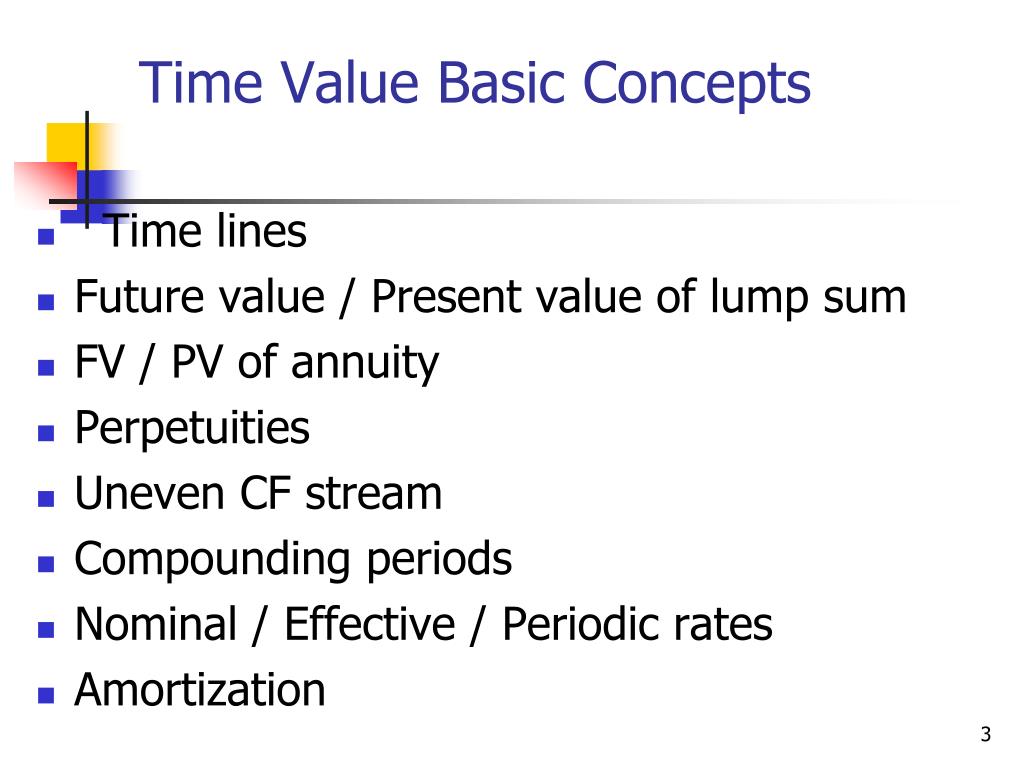 Time Value Basic Concepts

- Time lines
- Future value / Present value of lump sum
- FV / PV of annuity
- Perpetuities
- Uneven CF stream
- Compounding periods
- Nominal / Effective / Periodic rates
- Amortization

3